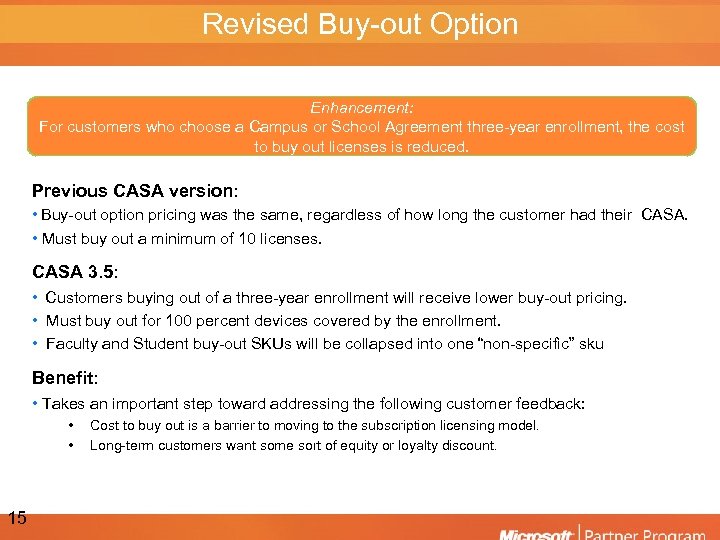 Revised Buy-out Option

Enhancement:
For customers who choose a Campus or School Agreement three-year enrollment, the cost to buy out licenses is reduced.

Previous CASA version:
• Buy-out option pricing was the same, regardless of how long the customer had their CASA.
• Must buy out a minimum of 10 licenses.

CASA 3.5:
• Customers buying out of a three-year enrollment will receive lower buy-out pricing.
• Must buy out for 100 percent devices covered by the enrollment.
• Faculty and Student buy-out SKUs will be collapsed into one "non-specific" sku

Benefit:
• Takes an important step toward addressing the following customer feedback:
• Cost to buy out is a barrier to moving to the subscription licensing model.
• Long-term customers want some sort of equity or loyalty discount.

15

Microsoft | Partner Program